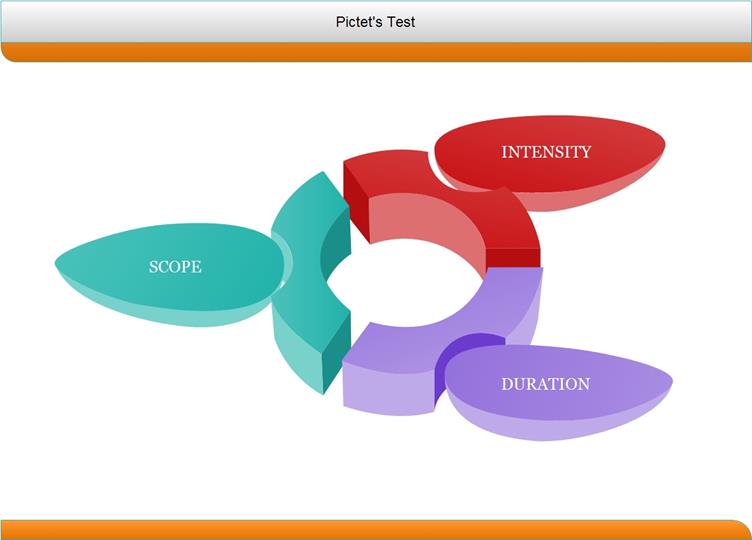 Pictet's Test

INTENSITY

SCOPE

DURATION